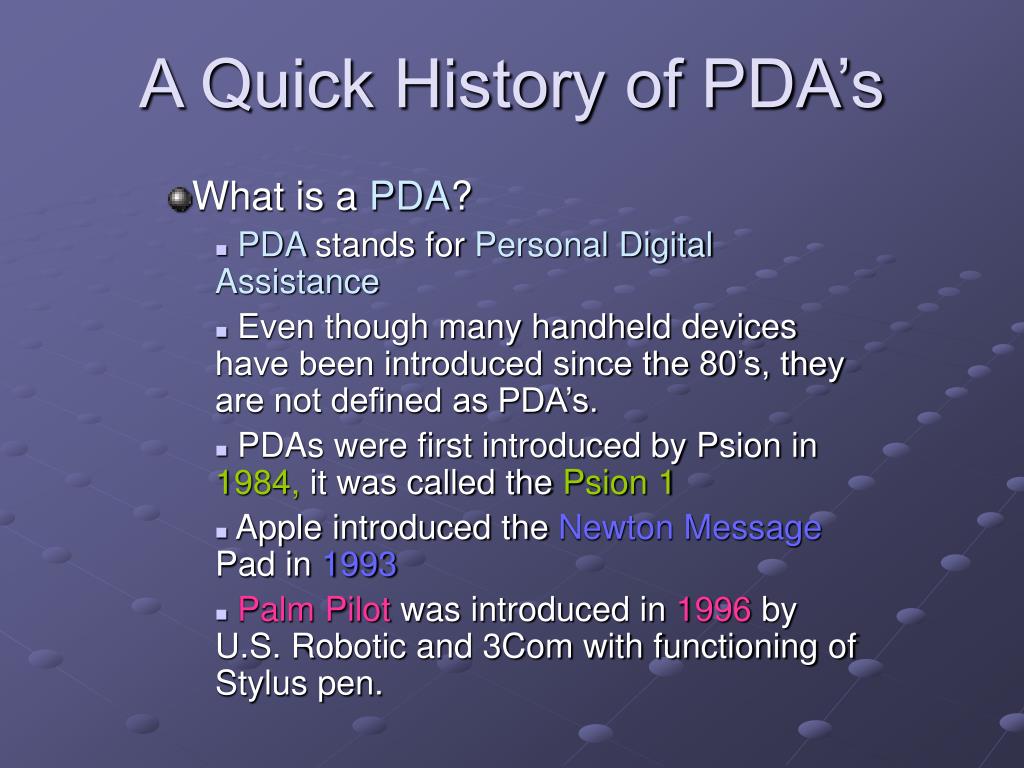 A Quick History of PDA's

What is a PDA?

PDA stands for Personal Digital Assistance

Even though many handheld devices have been introduced since the 80's, they are not defined as PDA's.

PDAs were first introduced by Psion in 1984, it was called the Psion 1

Apple introduced the Newton Message Pad in 1993

Palm Pilot was introduced in 1996 by U.S. Robotic and 3Com with functioning of Stylus pen.